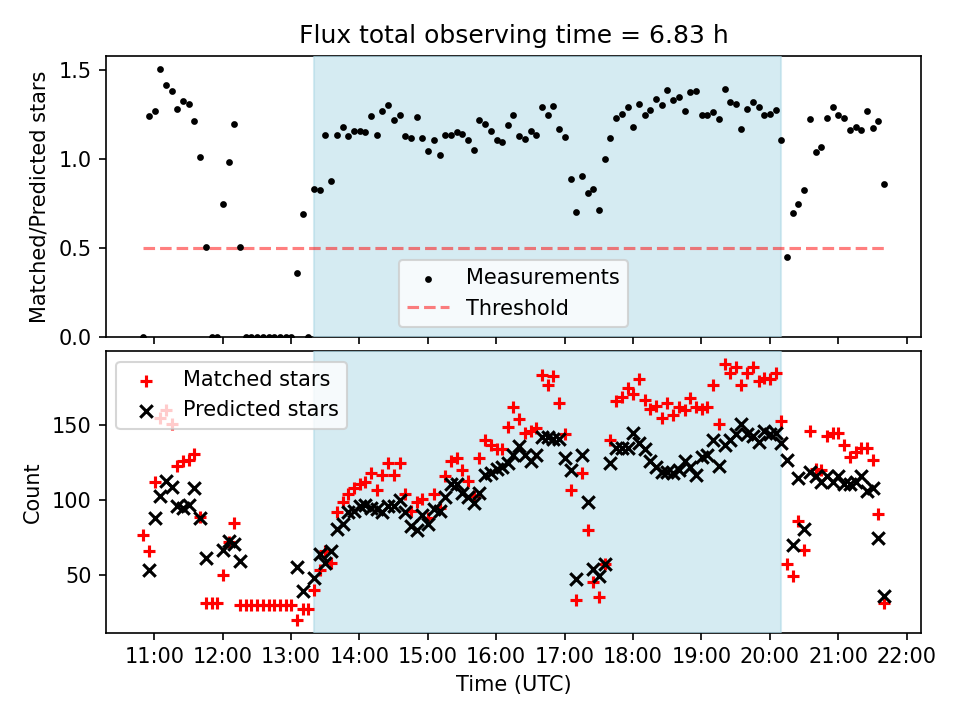 Flux total observing time = 6.83 h

Matched/Predicted stars

1.5
1.0
0.5
0.0

Measurements
Threshold

Matched stars
Predicted stars

Count

150
100
50

11:00 12:00 13:00 14:00 15:00 16:00 17:00 18:00 19:00 20:00 21:00 22:00

Time (UTC)